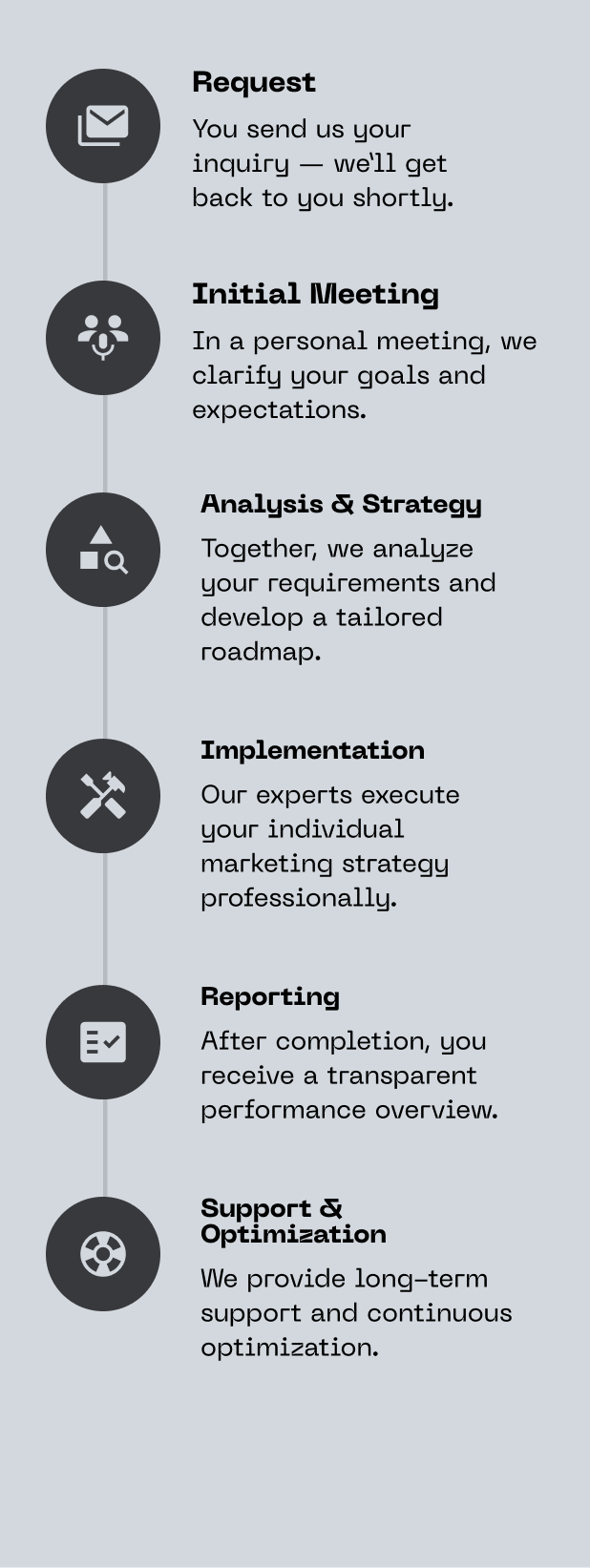 Request

You send us your inquiry — we'll get back to you shortly.

Initial Meeting

In a personal meeting, we clarify your goals and expectations.

Analysis & Strategy

Together, we analyze your requirements and develop a tailored roadmap.

Implementation

Our experts execute your individual marketing strategy professionally.

Reporting

After completion, you receive a transparent performance overview.

Support & Optimization

We provide long-term support and continuous optimization.